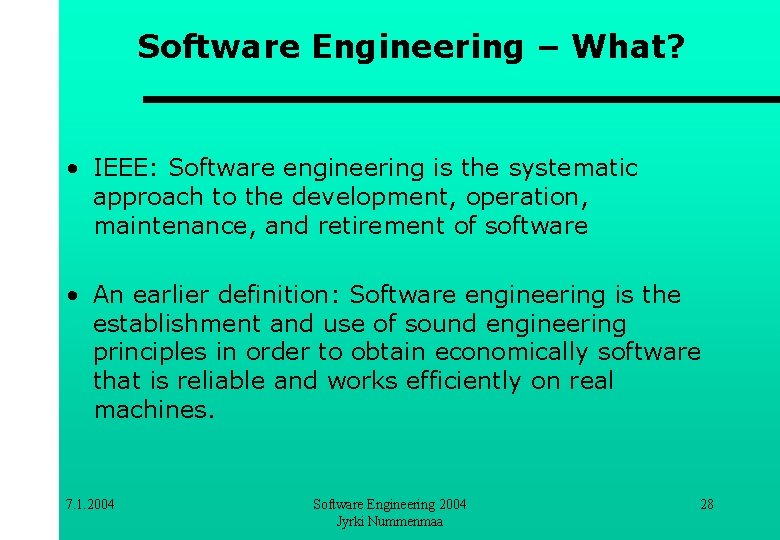 Software Engineering – What?

• IEEE: Software engineering is the systematic approach to the development, operation, maintenance, and retirement of software

• An earlier definition: Software engineering is the establishment and use of sound engineering principles in order to obtain economically software that is reliable and works efficiently on real machines.

7.1.2004

Software Engineering 2004
Jyrki Nummenmaa

28